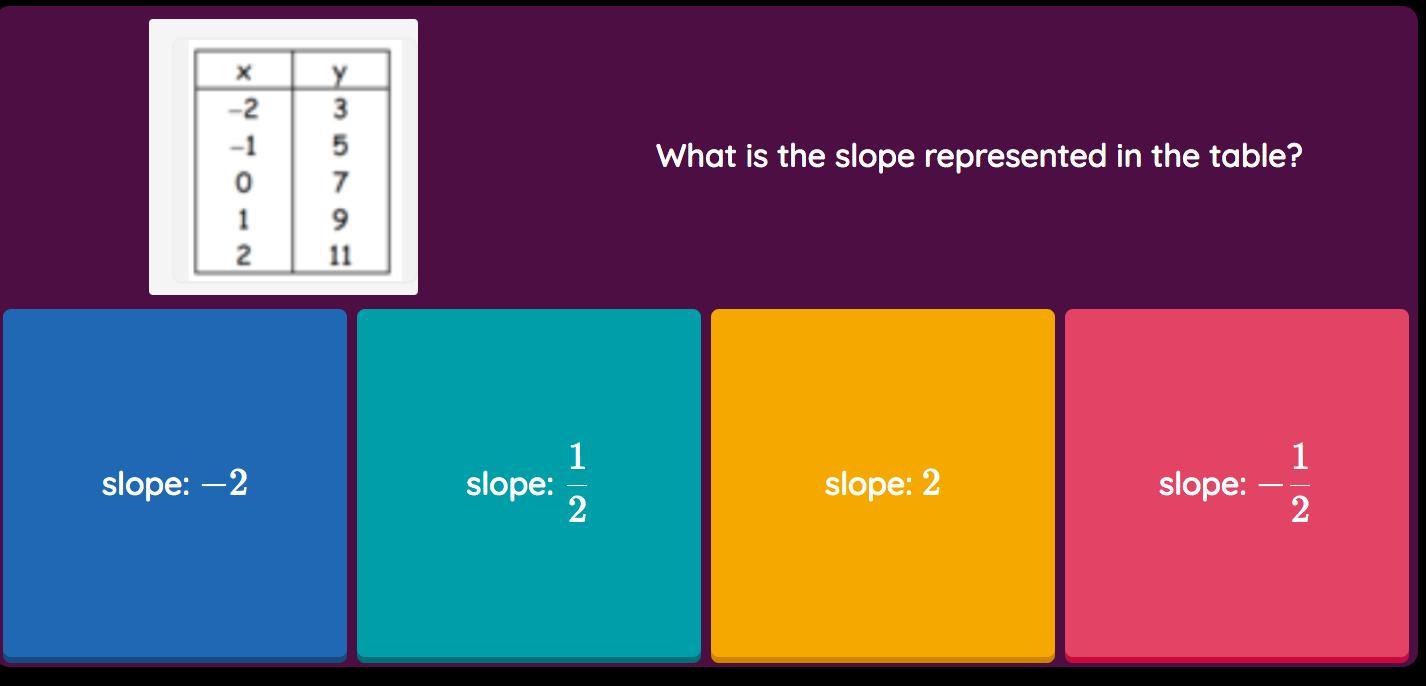 | x | y |
|---|---|
| –2 | 3 |
| –1 | 5 |
| 0 | 7 |
| 1 | 9 |
| 2 | 11 |

What is the slope represented in the table?

slope: $-2$

slope: $\frac{1}{2}$

slope: $2$

slope: $-\frac{1}{2}$